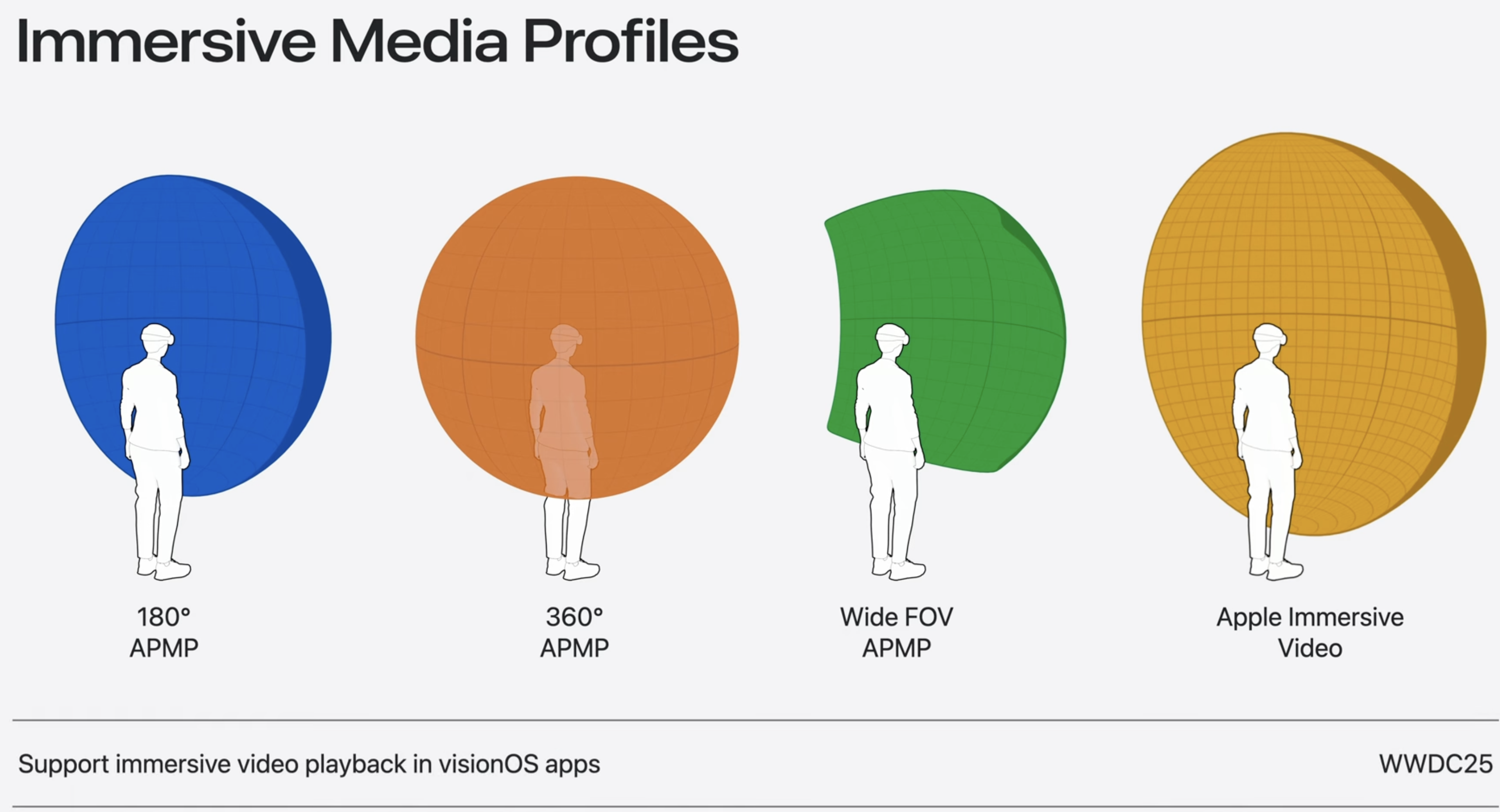 Immersive Media Profiles

180°
APMP

360°
APMP

Wide FOV
APMP

Apple Immersive
Video

Support immersive video playback in visionOS apps

WWDC25